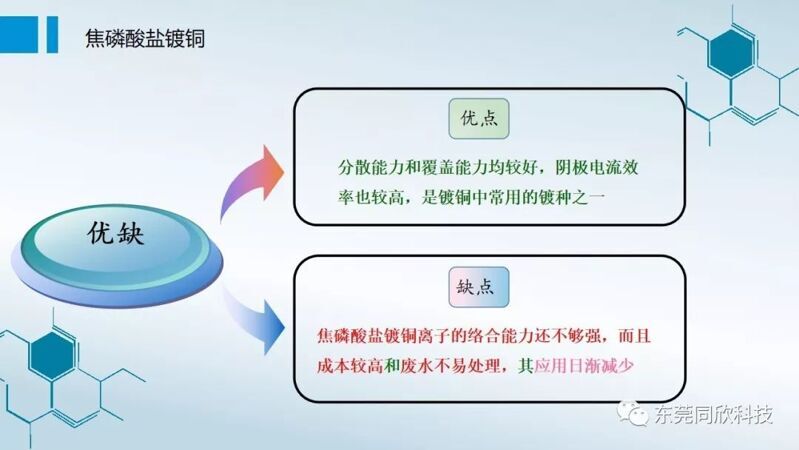 焦磷酸盐镀铜

优缺

优点

分散能力和覆盖能力均较好，阴极电流效率也较高，是镀铜中常用的镀种之一

缺点

焦磷酸盐镀铜离子的络合能力还不够强，而且成本较高和废水不易处理，其应用日渐减少

东莞同欣科技